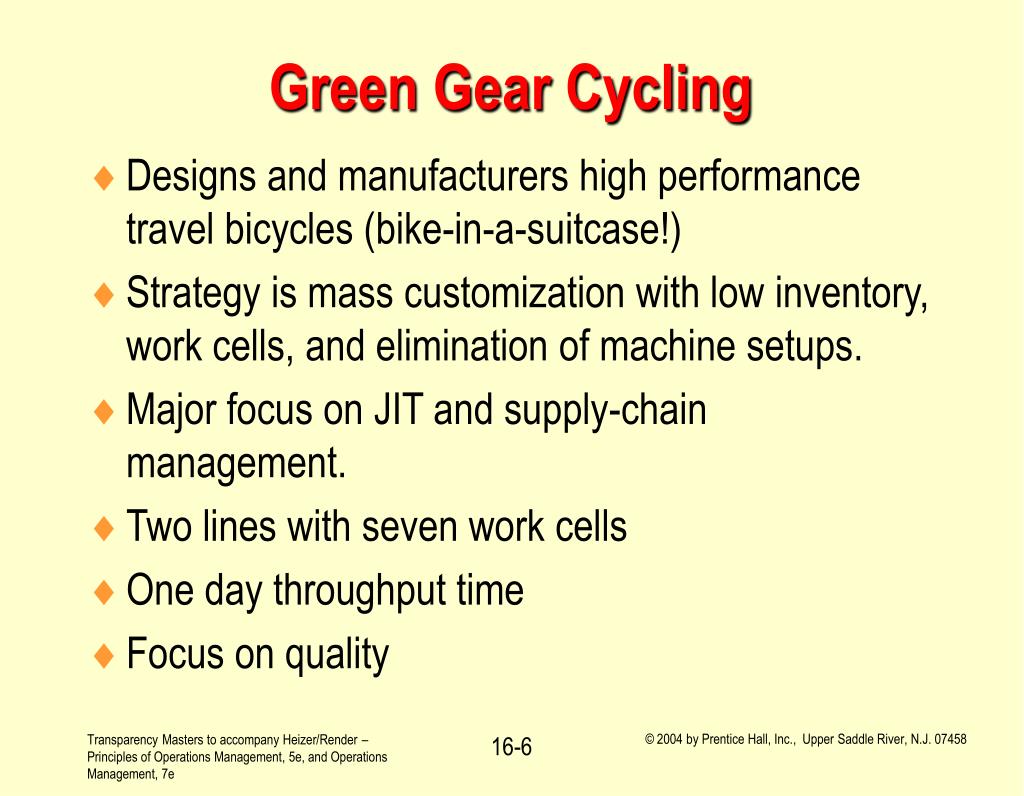 Green Gear Cycling

♦ Designs and manufacturers high performance travel bicycles (bike-in-a-suitcase!)
♦ Strategy is mass customization with low inventory, work cells, and elimination of machine setups.
♦ Major focus on JIT and supply-chain management.
♦ Two lines with seven work cells
♦ One day throughput time
♦ Focus on quality

Transparency Masters to accompany Heizer/Render – Principles of Operations Management, 5e, and Operations Management, 7e

16-6

© 2004 by Prentice Hall, Inc., Upper Saddle River, N.J. 07458